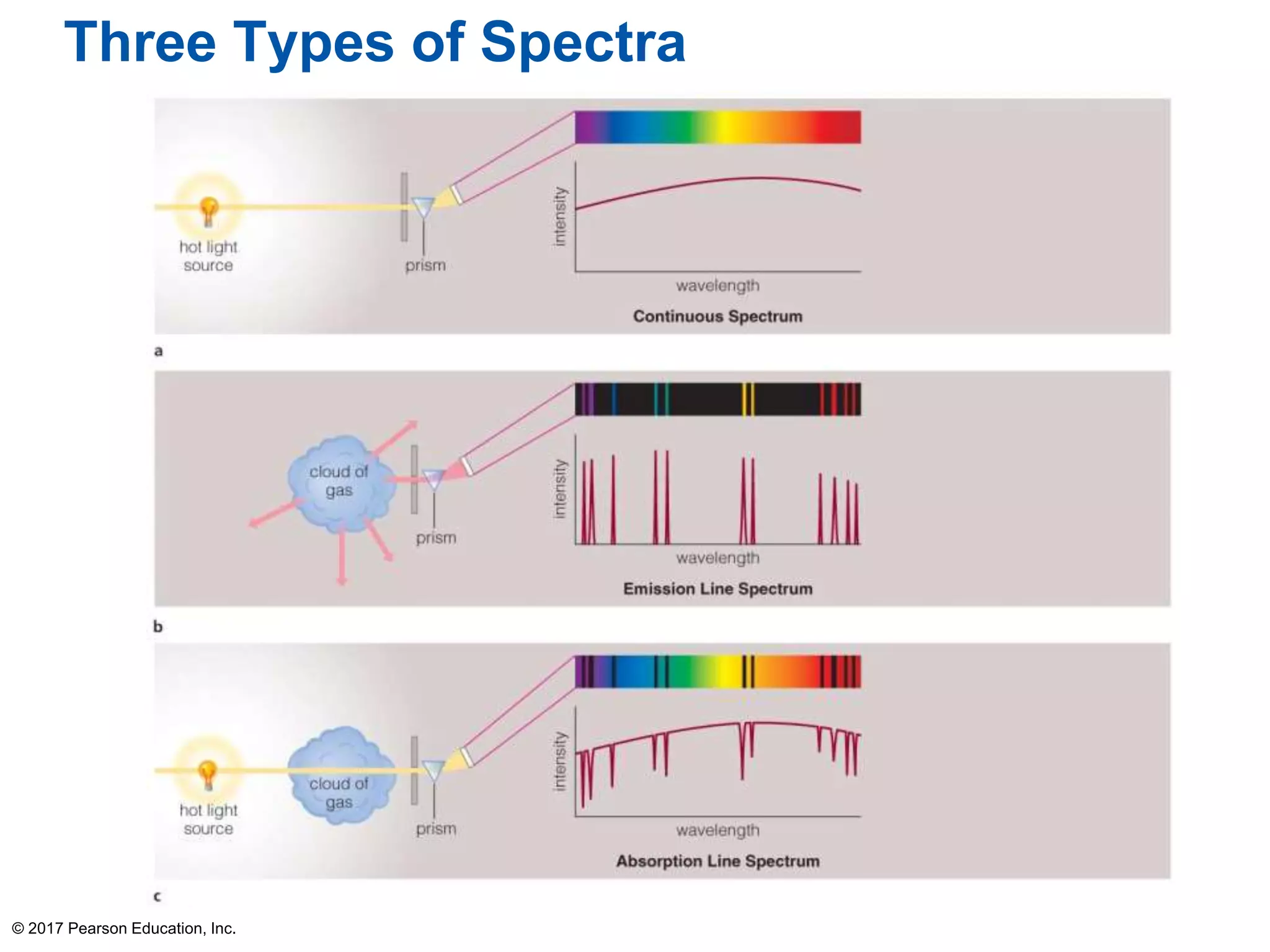 Three Types of Spectra

hot light source

prism

intensity

wavelength

Continuous Spectrum

a

cloud of gas

prism

intensity

wavelength

Emission Line Spectrum

b

hot light source

cloud of gas

prism

intensity

wavelength

Absorption Line Spectrum

c

© 2017 Pearson Education, Inc.